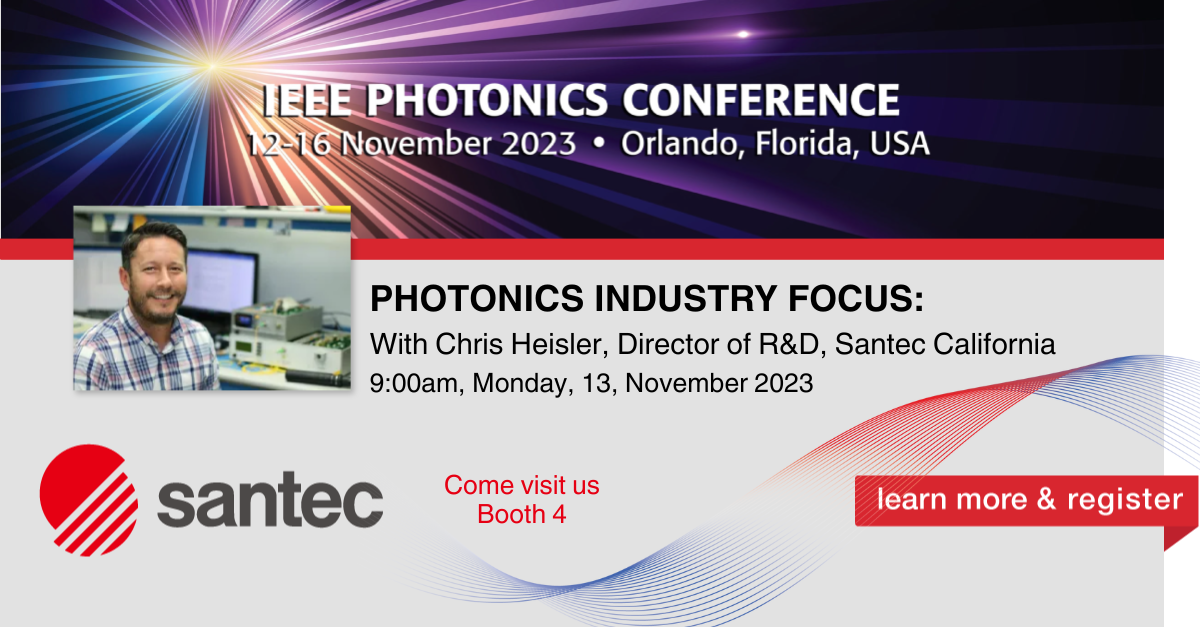 IEEE PHOTONICS CONFERENCE
12-16 November 2023 • Orlando, Florida, USA

PHOTONICS INDUSTRY FOCUS:
With Chris Heisler, Director of R&D, Santec California
9:00am, Monday, 13, November 2023

santec

Come visit us
Booth 4

learn more & register